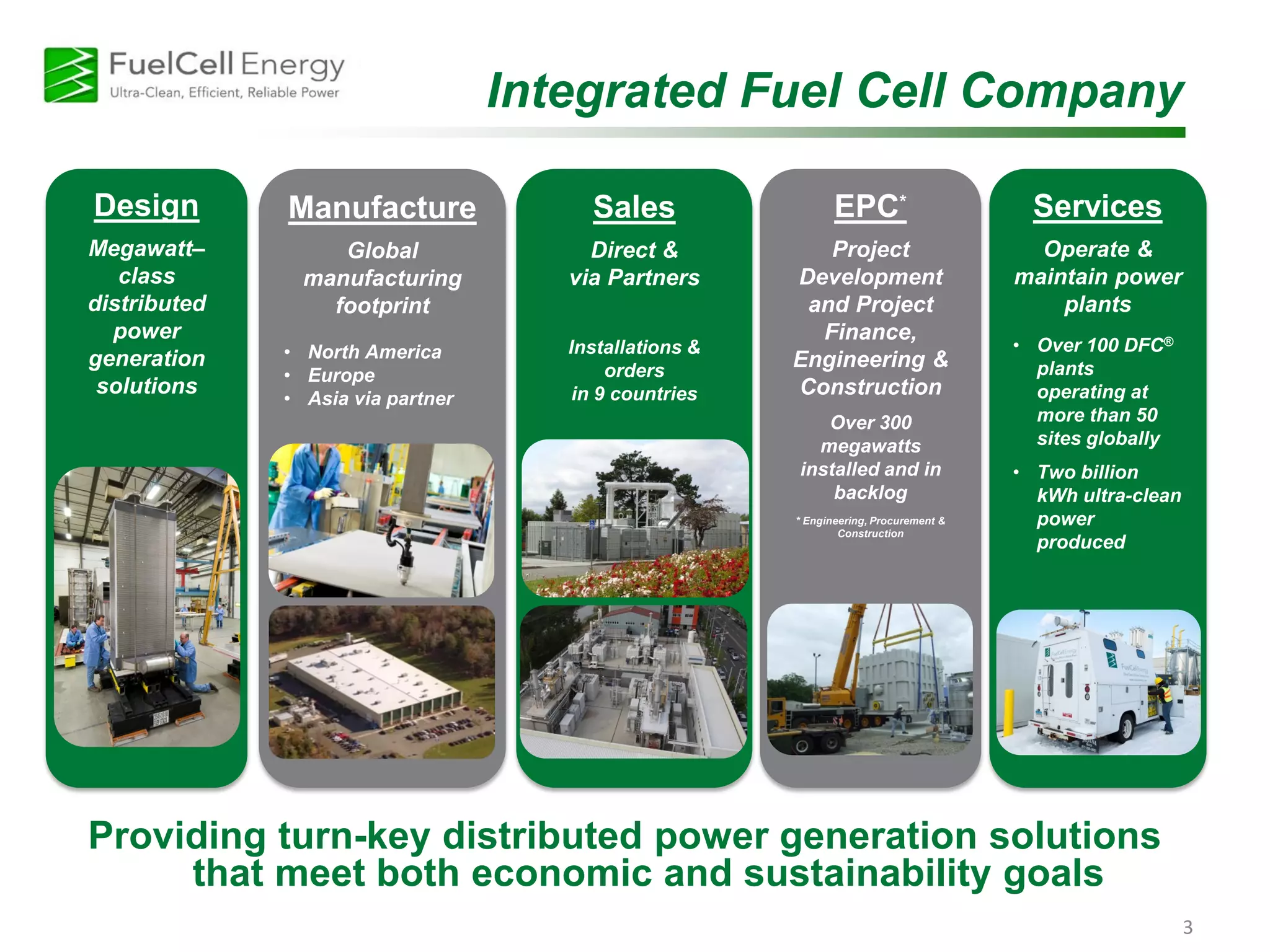 FuelCell Energy
Ultra-Clean, Efficient, Reliable Power

Integrated Fuel Cell Company

Design

Megawatt–class distributed power generation solutions

Manufacture

Global manufacturing footprint

• North America
• Europe
• Asia via partner

Sales

Direct & via Partners

Installations & orders in 9 countries

EPC*

Project Development and Project Finance, Engineering & Construction

Over 300 megawatts installed and in backlog

* Engineering, Procurement & Construction

Services

Operate & maintain power plants

• Over 100 DFC® plants operating at more than 50 sites globally
• Two billion kWh ultra-clean power produced

Providing turn-key distributed power generation solutions that meet both economic and sustainability goals

3